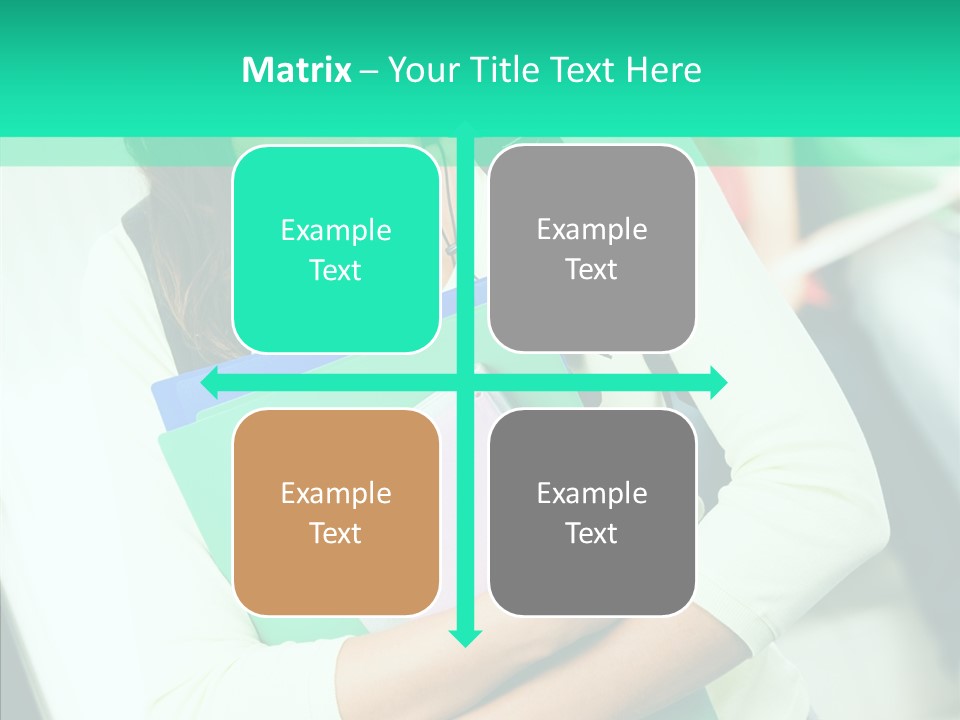 Matrix – Your Title Text Here

Example Text

Example Text

Example Text

Example Text